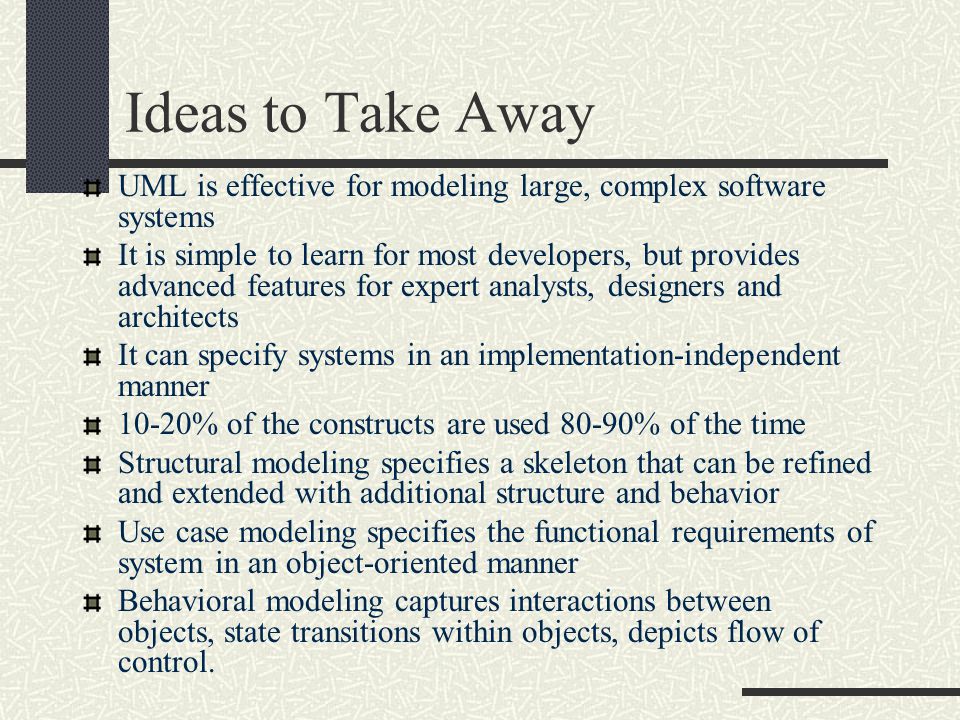 Ideas to Take Away

UML is effective for modeling large, complex software systems

It is simple to learn for most developers, but provides advanced features for expert analysts, designers and architects

It can specify systems in an implementation-independent manner

10-20% of the constructs are used 80-90% of the time

Structural modeling specifies a skeleton that can be refined and extended with additional structure and behavior

Use case modeling specifies the functional requirements of system in an object-oriented manner

Behavioral modeling captures interactions between objects, state transitions within objects, depicts flow of control.